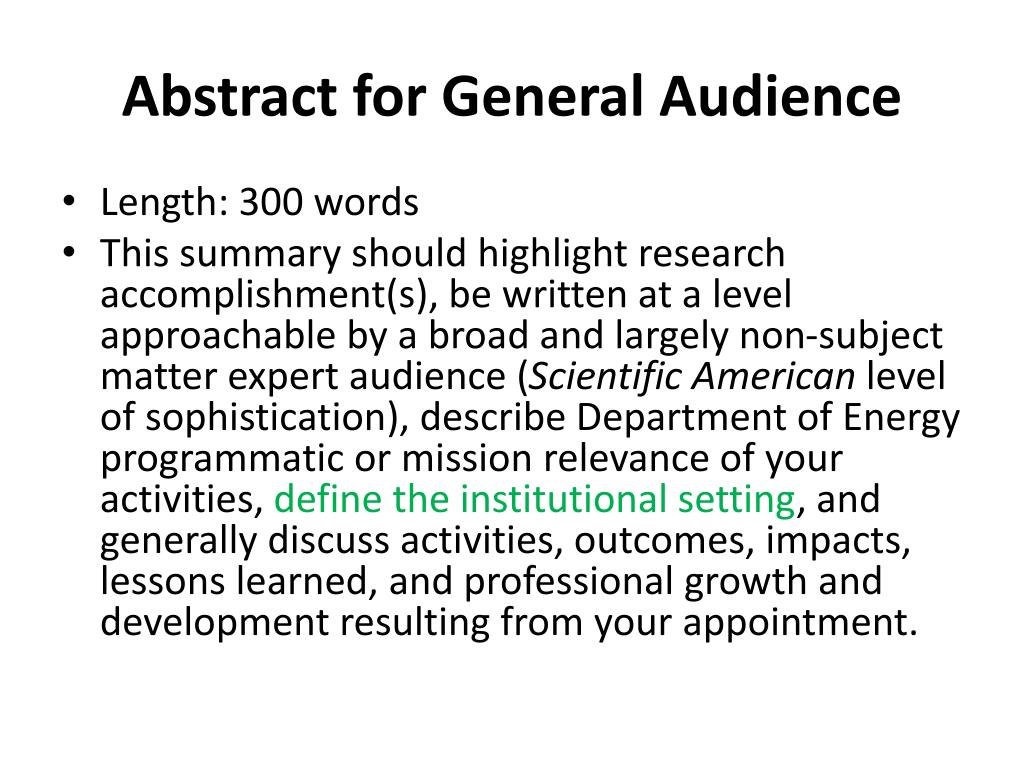 Abstract for General Audience

• Length: 300 words
• This summary should highlight research accomplishment(s), be written at a level approachable by a broad and largely non-subject matter expert audience (Scientific American level of sophistication), describe Department of Energy programmatic or mission relevance of your activities, define the institutional setting, and generally discuss activities, outcomes, impacts, lessons learned, and professional growth and development resulting from your appointment.